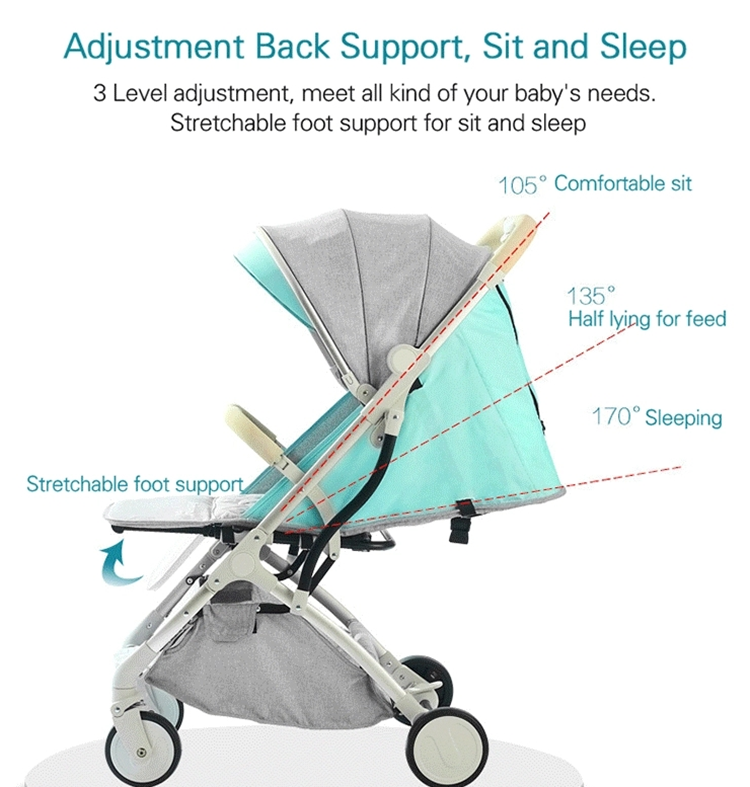 Adjustment Back Support, Sit and Sleep

3 Level adjustment, meet all kind of your baby's needs. Stretchable foot support for sit and sleep

105° Comfortable sit

135° Half lying for feed

170° Sleeping

Stretchable foot support